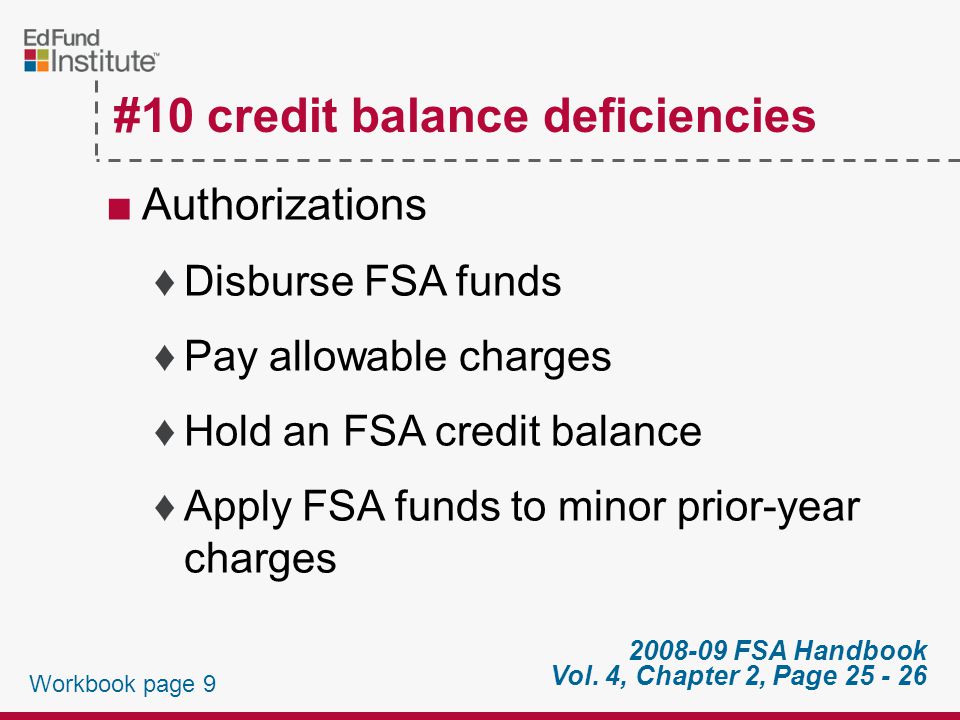 EdFund Institute™

#10 credit balance deficiencies

■ Authorizations

♦ Disburse FSA funds

♦ Pay allowable charges

♦ Hold an FSA credit balance

♦ Apply FSA funds to minor prior-year charges

Workbook page 9

2008-09 FSA Handbook
Vol. 4, Chapter 2, Page 25 - 26